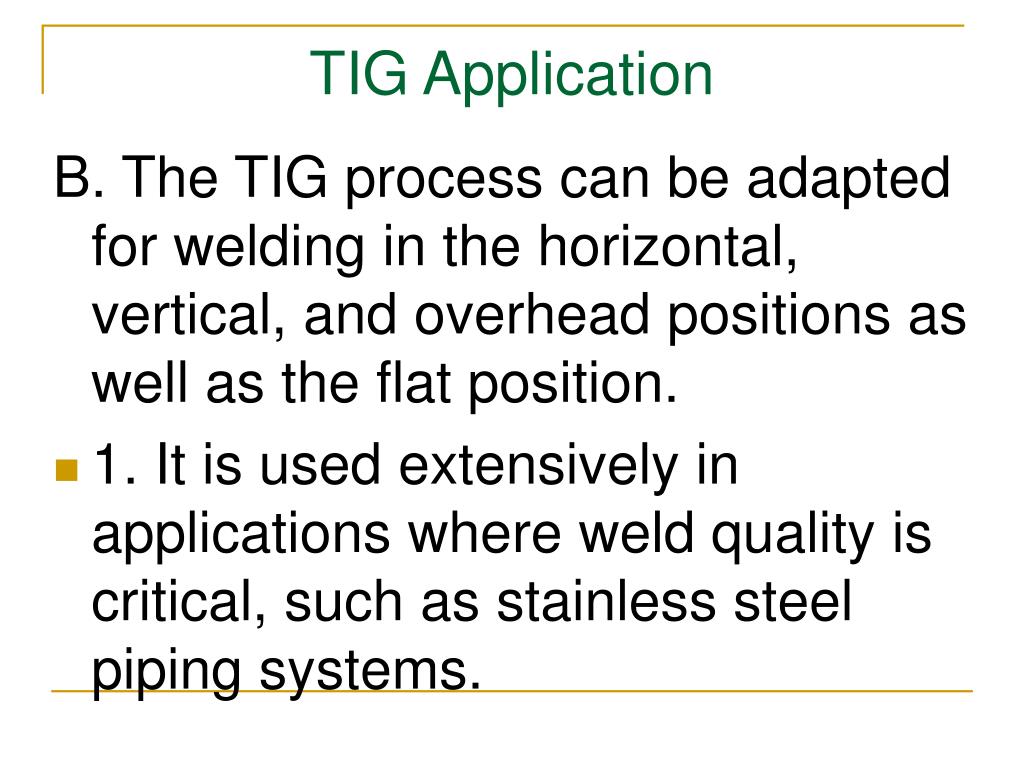 TIG Application

B. The TIG process can be adapted for welding in the horizontal, vertical, and overhead positions as well as the flat position.

1. It is used extensively in applications where weld quality is critical, such as stainless steel piping systems.